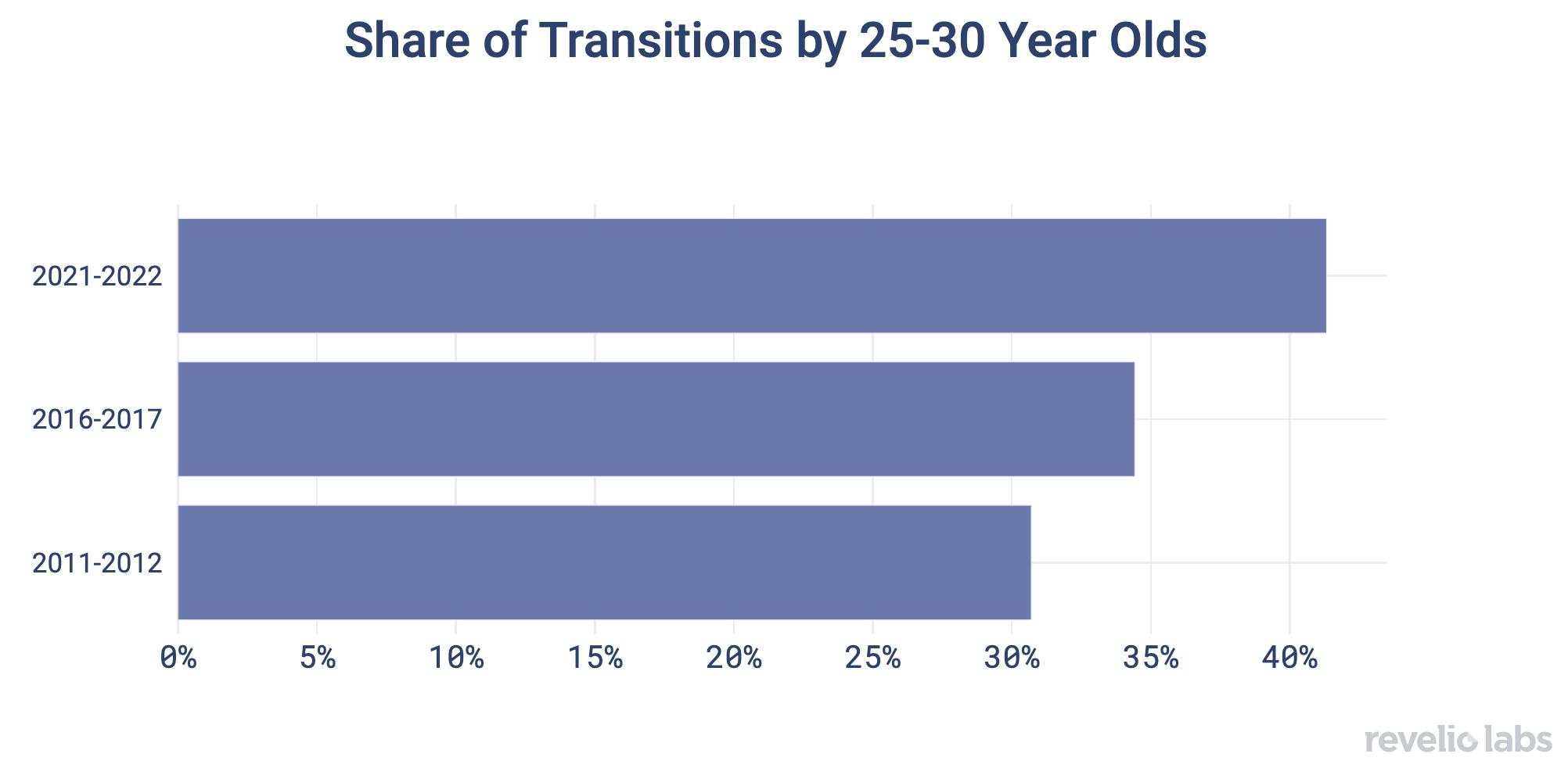 Share of Transitions by 25-30 Year Olds

2021-2022
2016-2017
2011-2012

0% 5% 10% 15% 20% 25% 30% 35% 40%

revelio labs